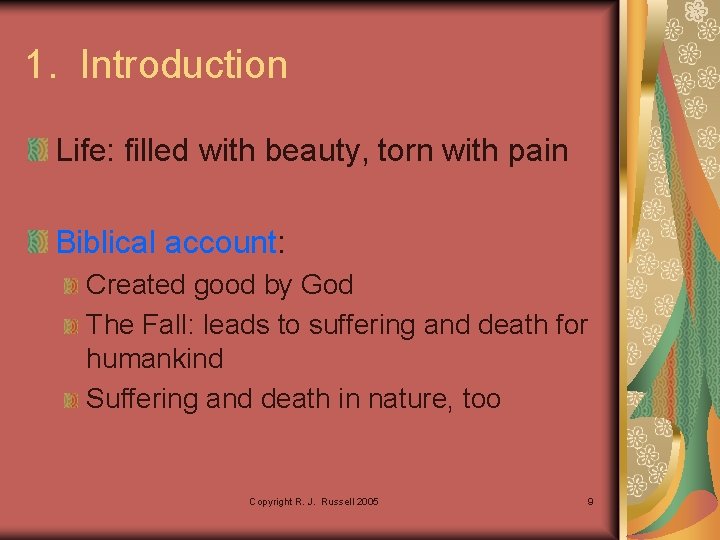 1. Introduction

Life: filled with beauty, torn with pain

Biblical account:

Created good by God

The Fall: leads to suffering and death for humankind

Suffering and death in nature, too

Copyright R. J. Russell 2005

9